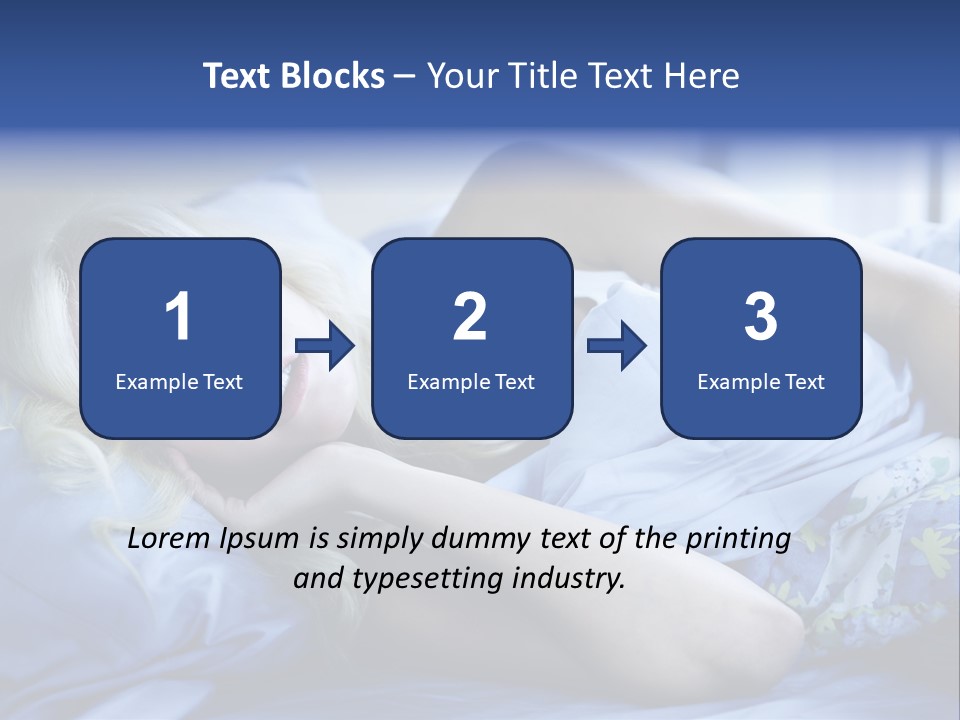 Text Blocks – Your Title Text Here

1
Example Text

2
Example Text

3
Example Text

Lorem Ipsum is simply dummy text of the printing and typesetting industry.